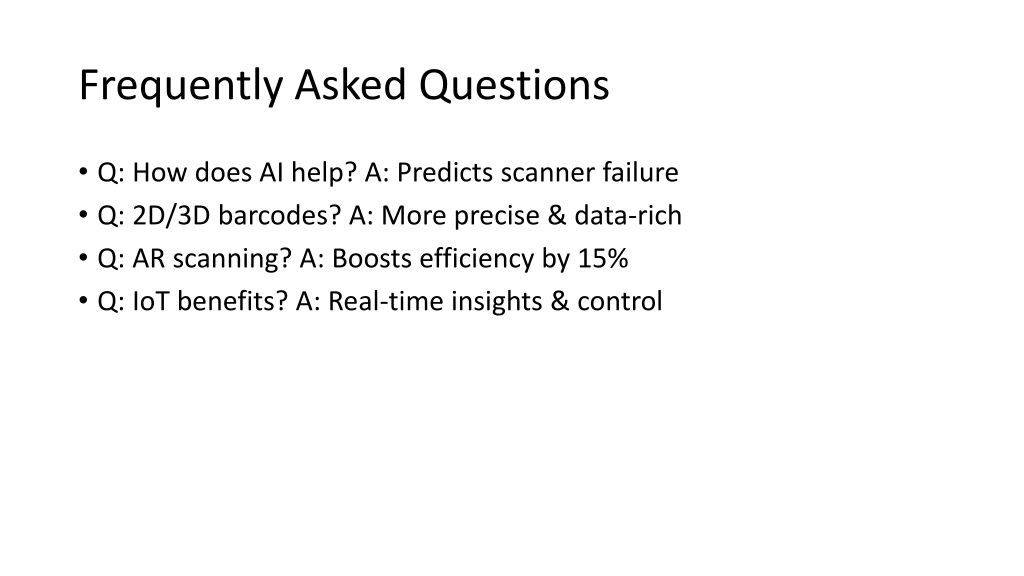 Frequently Asked Questions

• Q: How does AI help? A: Predicts scanner failure
• Q: 2D/3D barcodes? A: More precise & data-rich
• Q: AR scanning? A: Boosts efficiency by 15%
• Q: IoT benefits? A: Real-time insights & control